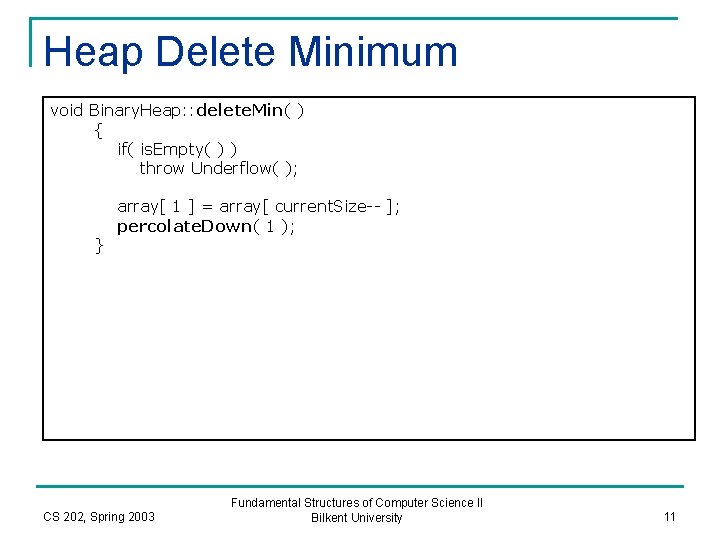 Heap Delete Minimum

void BinaryHeap::deleteMin( )
{
if( isEmpty( ) )
throw Underflow( );

array[ 1 ] = array[ currentSize-- ];
percolateDown( 1 );
}

CS 202, Spring 2003

Fundamental Structures of Computer Science II
Bilkent University

11